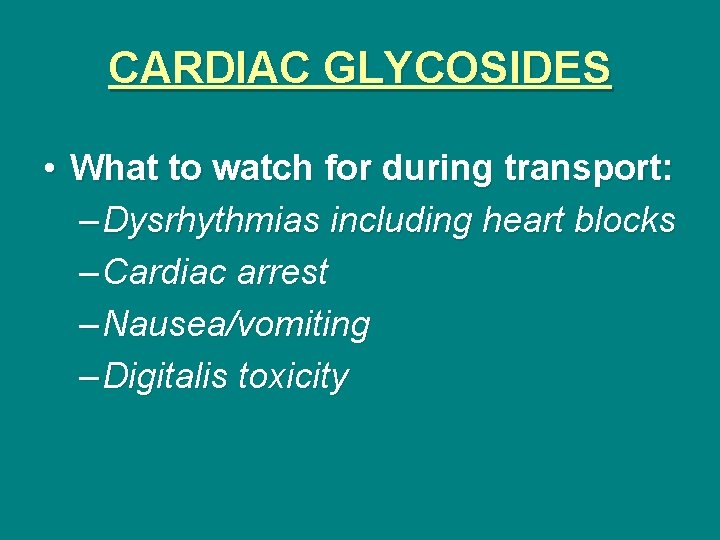 CARDIAC GLYCOSIDES

• What to watch for during transport:
– Dysrhythmias including heart blocks
– Cardiac arrest
– Nausea/vomiting
– Digitalis toxicity